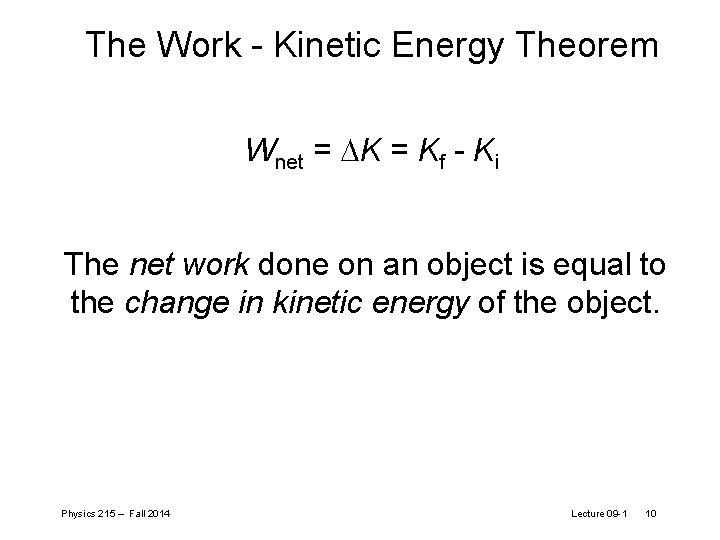 The Work - Kinetic Energy Theorem

$W_{net} = \Delta K = K_f - K_i$

The net work done on an object is equal to the change in kinetic energy of the object.

Physics 215 – Fall 2014

Lecture 09-1 10